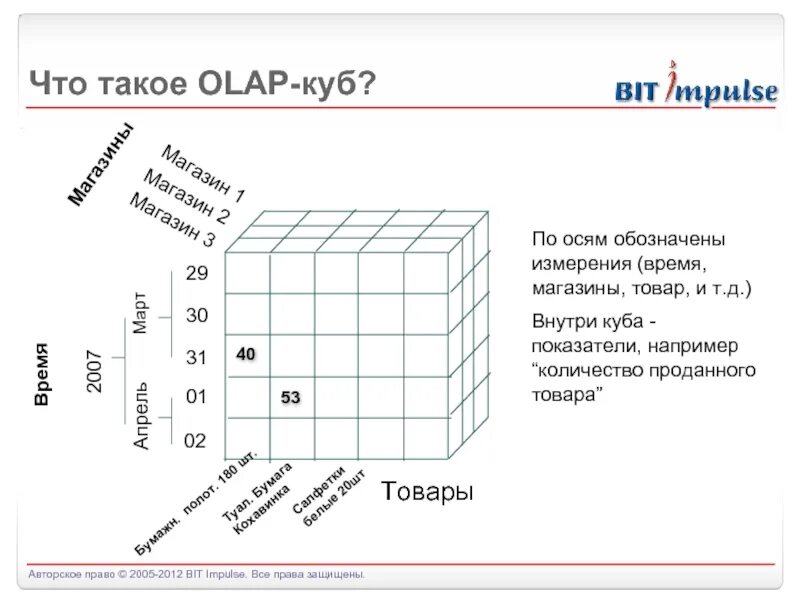 Что такое OLAP-куб?

BIT Impulse

Магазины

Магазин 1
Магазин 2
Магазин 3

Время

2007

Март

Апрель

29
30
31
01
02

40
53

Бумажн. полот. 180 шт.
Туал. Бумага Кохавинка
Салфетки белые 20шт

Товары

По осям обозначены измерения (время, магазины, товар, и т.д.)

Внутри куба - показатели, например "количество проданного товара"

Авторское право © 2005-2012 BIT Impulse. Все права защищены.